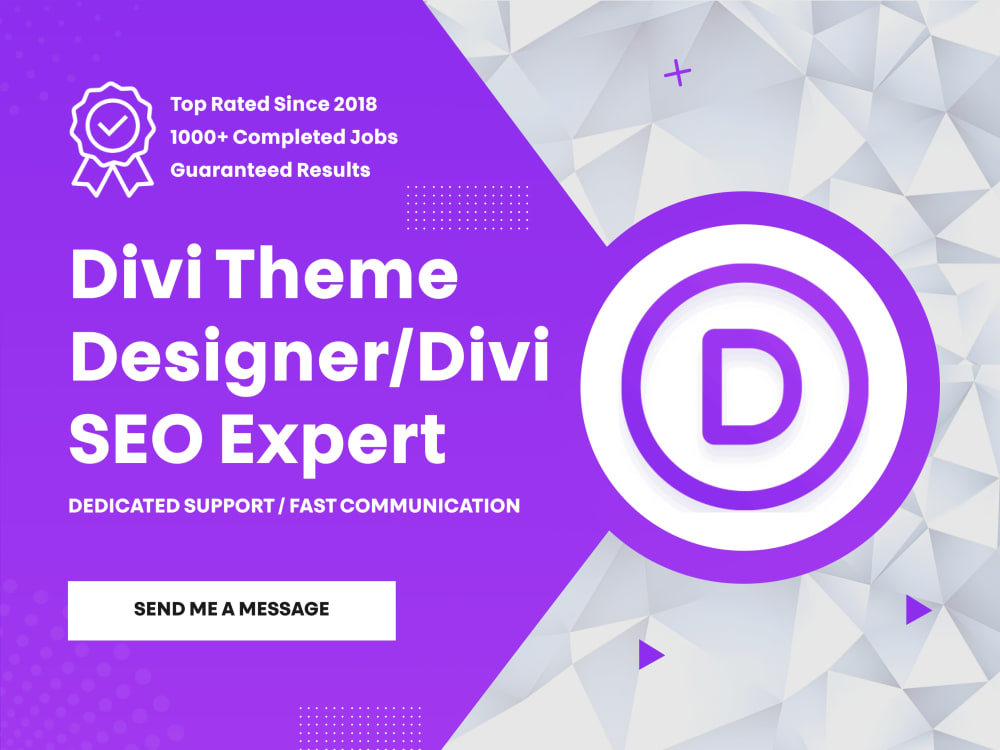 Top Rated Since 2018
1000+ Completed Jobs
Guaranteed Results

Divi Theme Designer/Divi SEO Expert

DEDICATED SUPPORT / FAST COMMUNICATION

SEND ME A MESSAGE

D